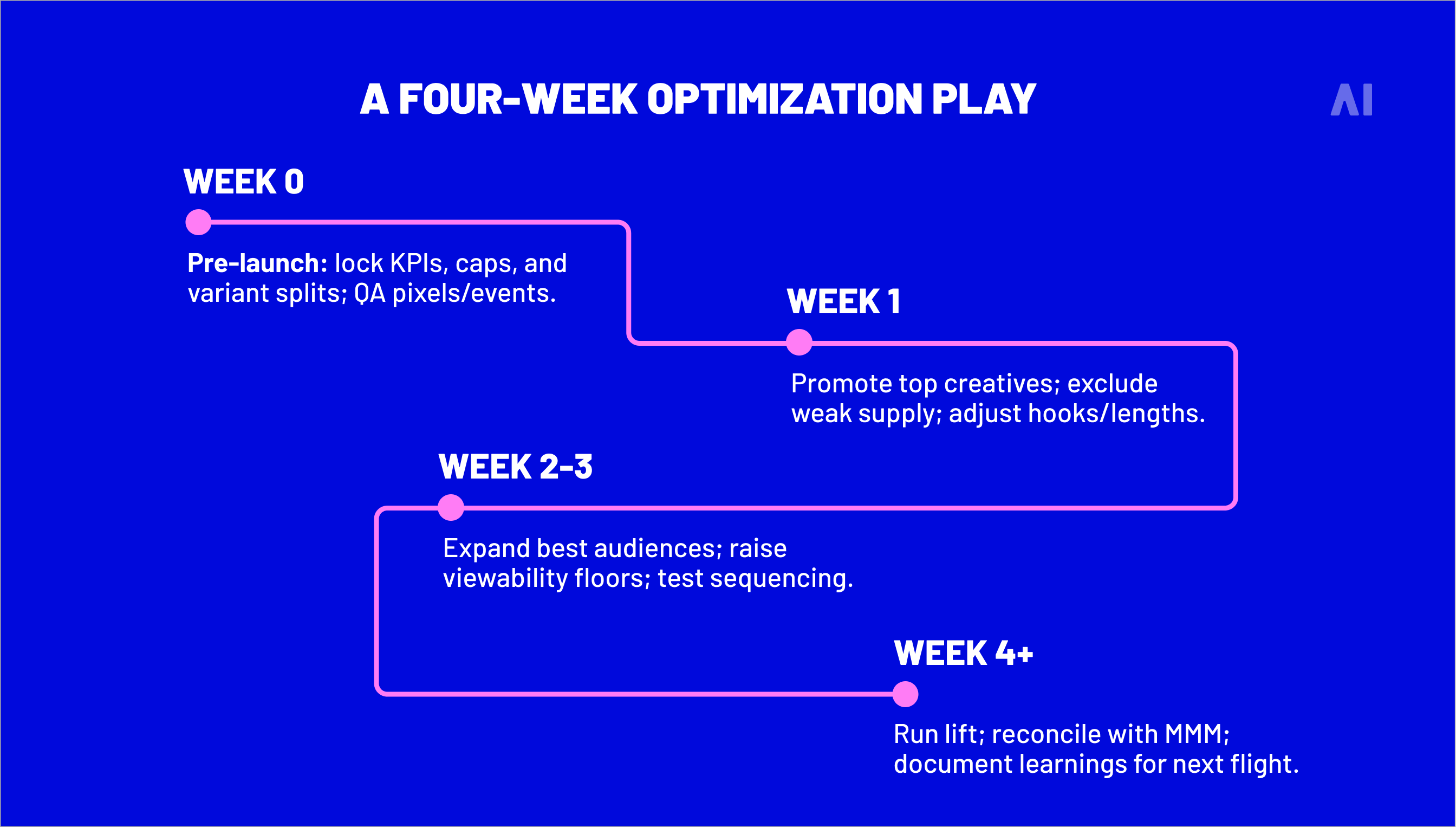 A FOUR-WEEK OPTIMIZATION PLAY

AI

WEEK 0

Pre-launch: lock KPIs, caps, and variant splits; QA pixels/events.

WEEK 1

Promote top creatives; exclude weak supply; adjust hooks/lengths.

WEEK 2-3

Expand best audiences; raise viewability floors; test sequencing.

WEEK 4+

Run lift; reconcile with MMM; document learnings for next flight.